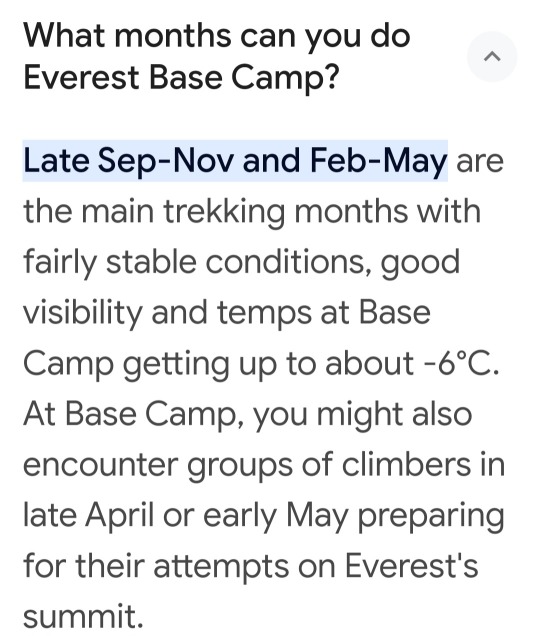 What months can you do Everest Base Camp?

Late Sep-Nov and Feb-May are the main trekking months with fairly stable conditions, good visibility and temps at Base Camp getting up to about -6°C. At Base Camp, you might also encounter groups of climbers in late April or early May preparing for their attempts on Everest's summit.